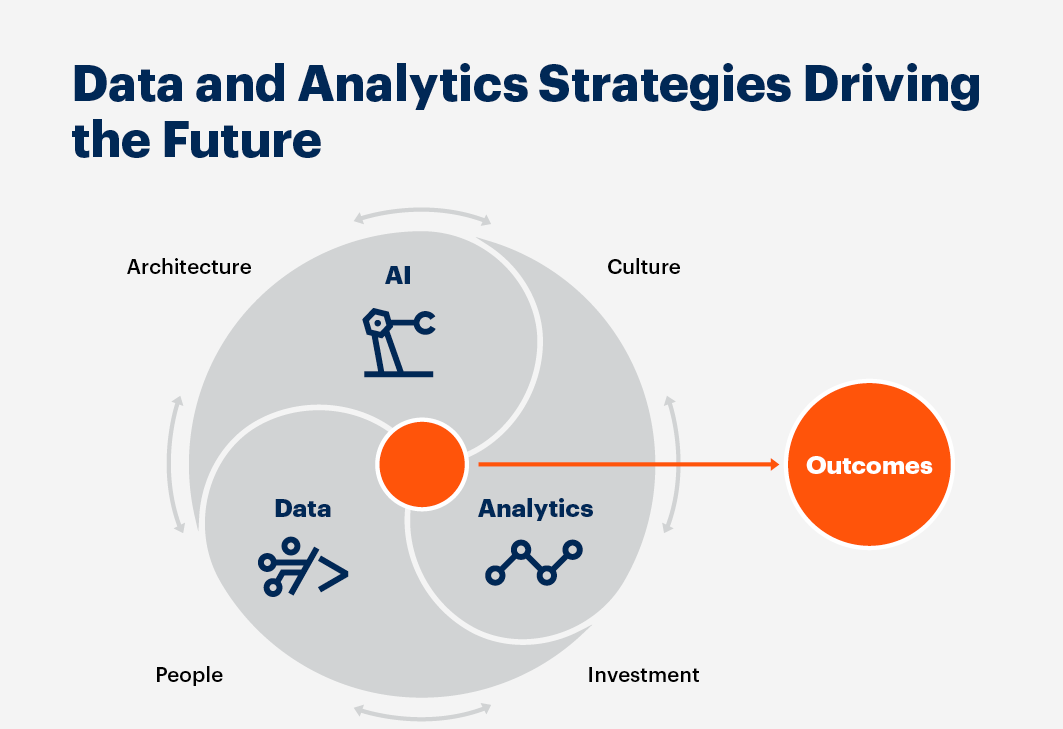 Data and Analytics Strategies Driving the Future

Architecture

AI

Culture

Data

Analytics

Outcomes

People

Investment